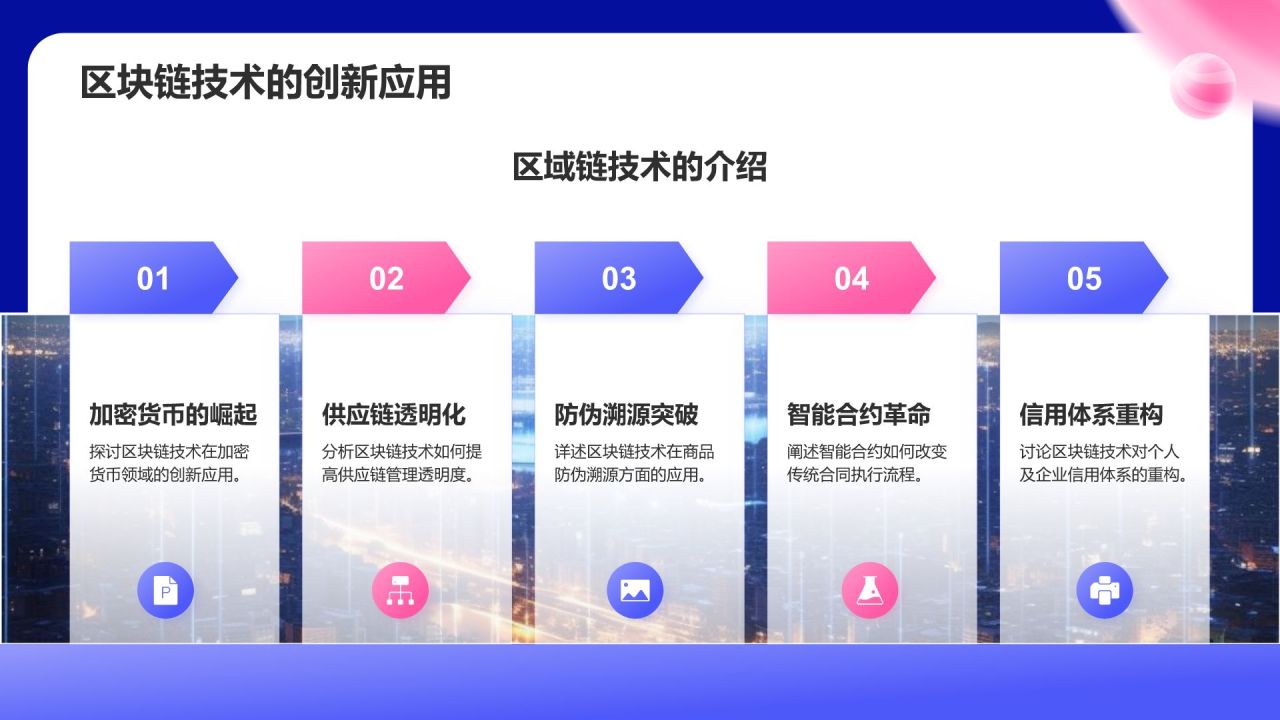 区块链技术的创新应用

区域链技术的介绍

01

加密货币的崛起

探讨区块链技术在加密货币领域的创新应用。

02

供应链透明化

分析区块链技术如何提高供应链管理透明度。

03

防伪溯源突破

详述区块链技术在商品防伪溯源方面的应用。

04

智能合约革命

阐述智能合约如何改变传统合同执行流程。

05

信用体系重构

讨论区块链技术对个人及企业信用体系的重构。